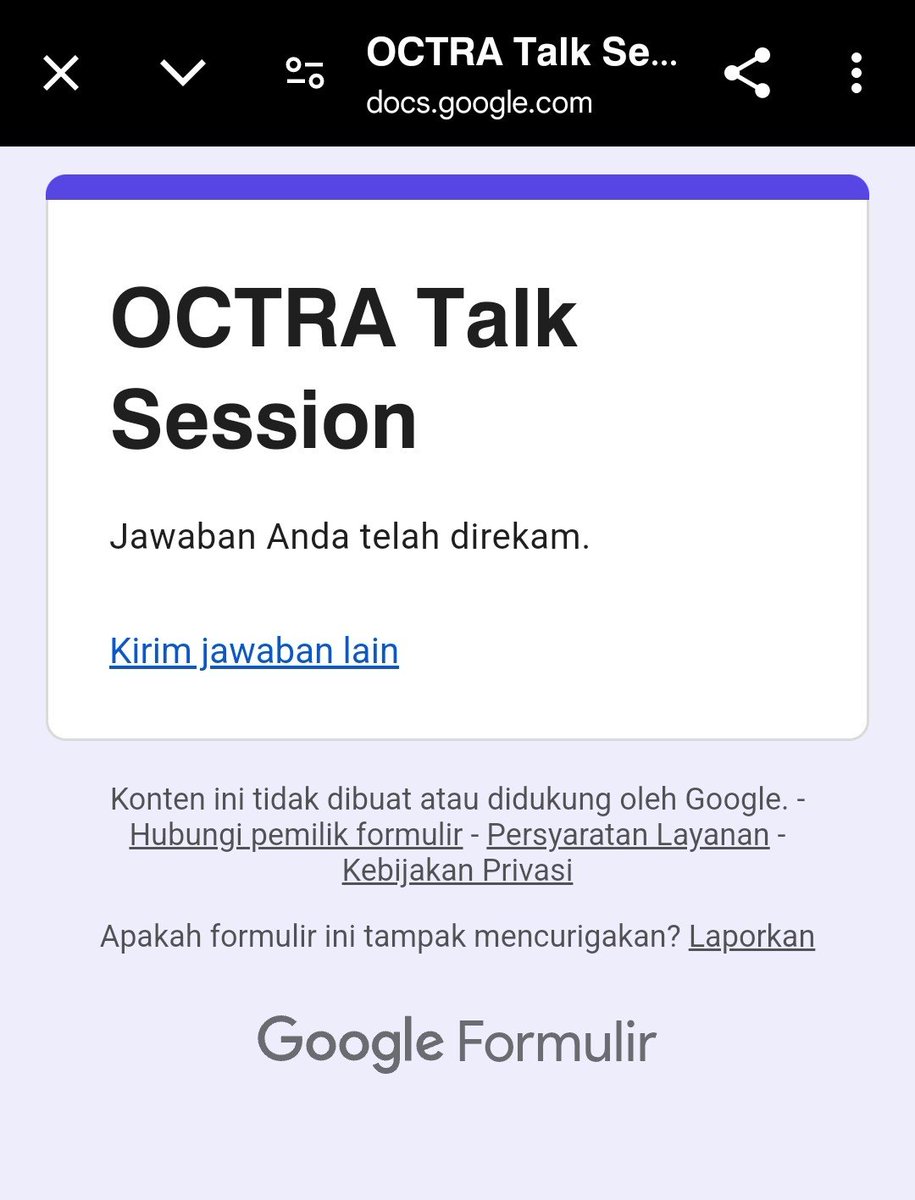 OCTRA Talk Se...
docs.google.com

OCTRA Talk Session

Jawaban Anda telah direkam.

Kirim jawaban lain

Konten ini tidak dibuat atau didukung oleh Google. - Hubungi pemilik formulir - Persyaratan Layanan - Kebijakan Privasi

Apakah formulir ini tampak mencurigakan? Laporkan

Google Formulir